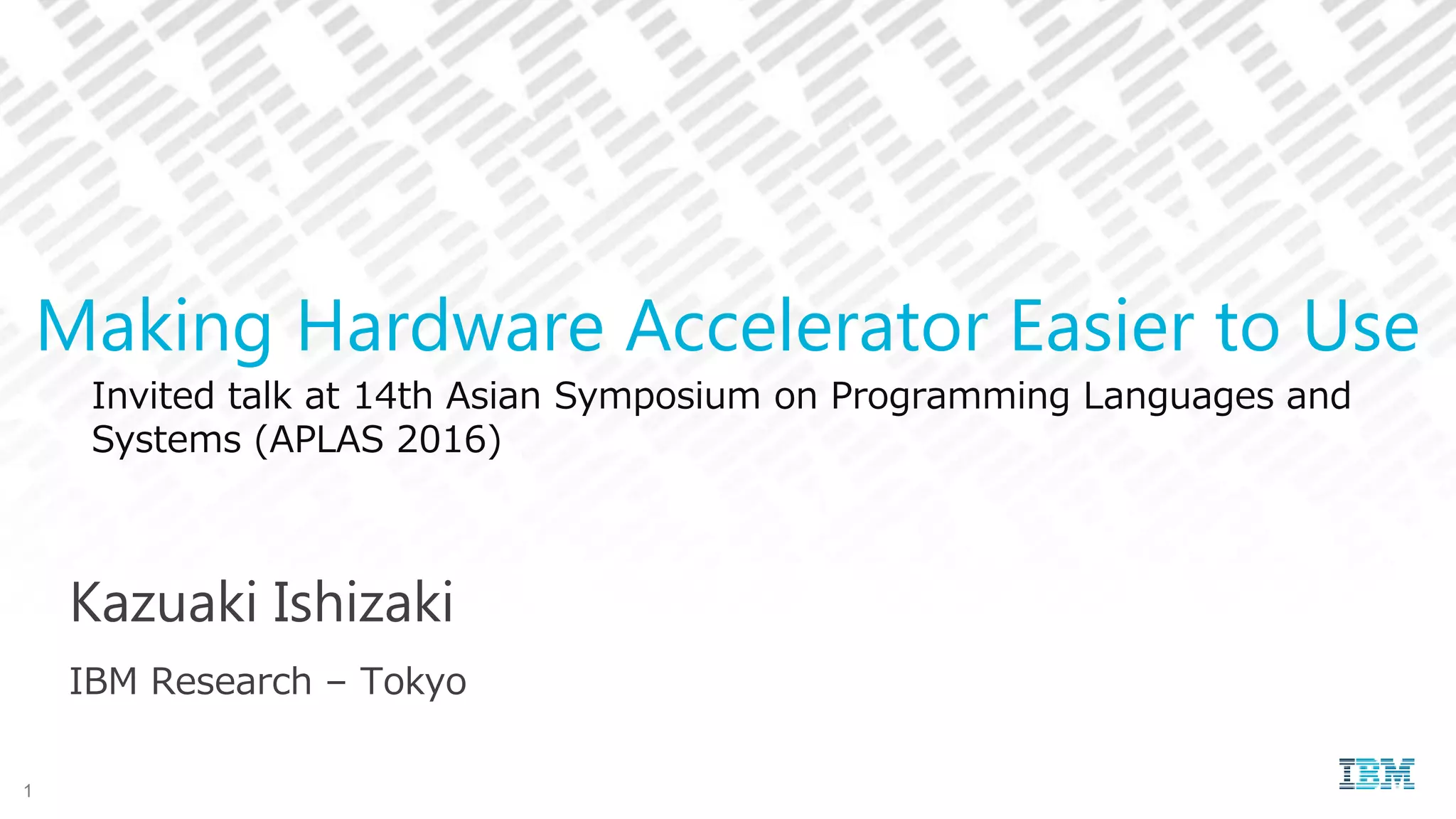 Making Hardware Accelerator Easier to Use

Invited talk at 14th Asian Symposium on Programming Languages and Systems (APLAS 2016)

Kazuaki Ishizaki

IBM Research – Tokyo

1

IBM